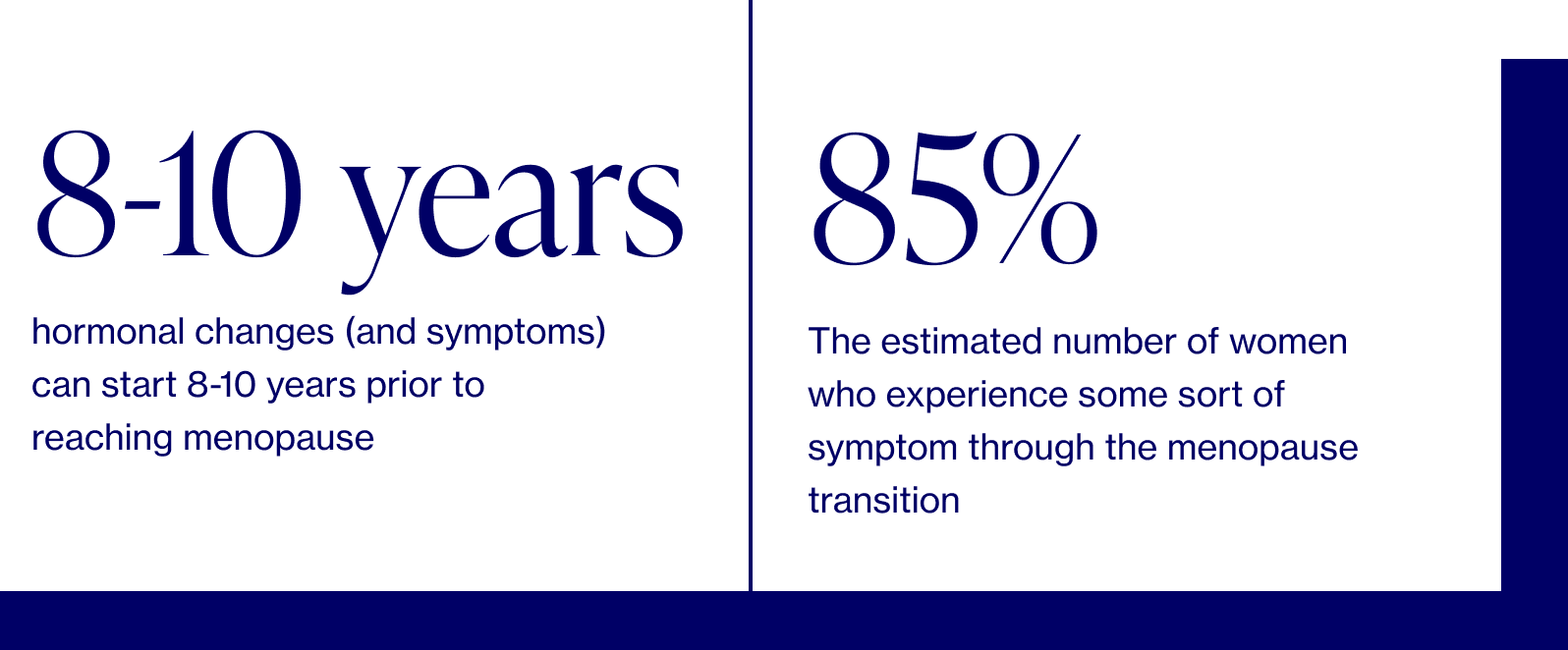 8-10 years

hormonal changes (and symptoms) can start 8-10 years prior to reaching menopause

85%

The estimated number of women who experience some sort of symptom through the menopause transition